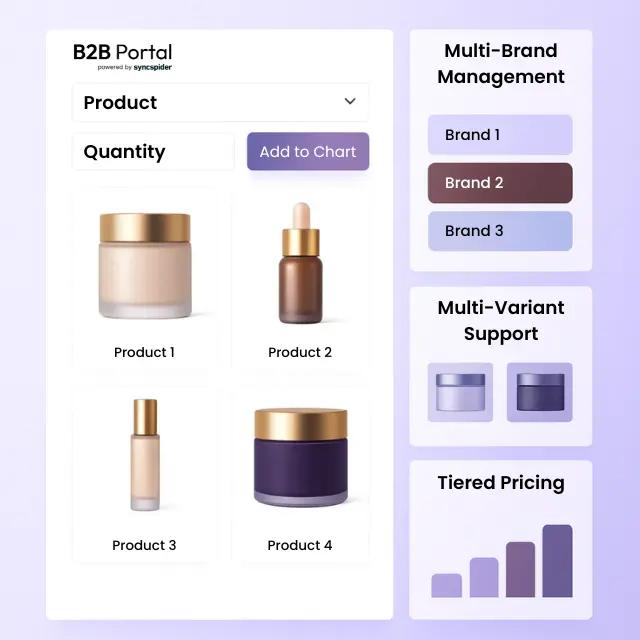 B2B Portal
powered by syncspider

Product

Quantity

Add to Chart

Product 1

Product 2

Product 3

Product 4

Multi-Brand Management

Brand 1

Brand 2

Brand 3

Multi-Variant Support

Tiered Pricing